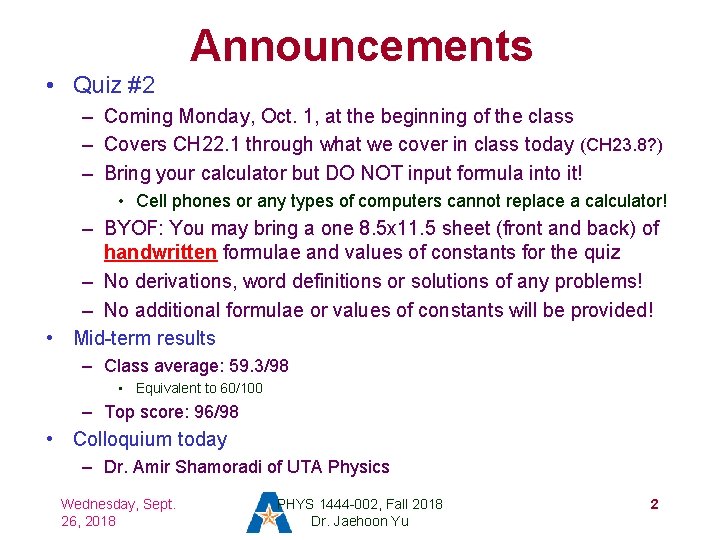 Announcements

• Quiz #2
– Coming Monday, Oct. 1, at the beginning of the class
– Covers CH22.1 through what we cover in class today (CH23.8?)
– Bring your calculator but DO NOT input formula into it!
• Cell phones or any types of computers cannot replace a calculator!
– BYOF: You may bring a one 8.5x11.5 sheet (front and back) of handwritten formulae and values of constants for the quiz
– No derivations, word definitions or solutions of any problems!
– No additional formulae or values of constants will be provided!
• Mid-term results
– Class average: 59.3/98
• Equivalent to 60/100
– Top score: 96/98
• Colloquium today
– Dr. Amir Shamoradi of UTA Physics

Wednesday, Sept. 26, 2018

PHYS 1444-002, Fall 2018
Dr. Jaehoon Yu

2